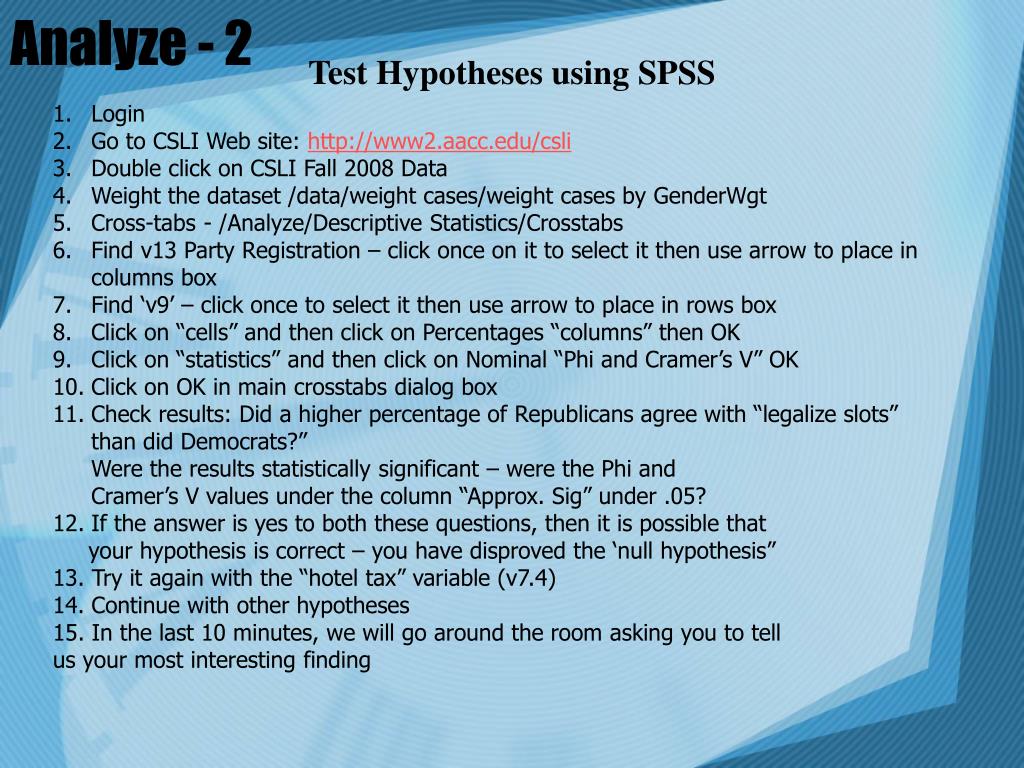 Analyze - 2

Test Hypotheses using SPSS

1. Login
2. Go to CSLI Web site: http://www2.aacc.edu/csli
3. Double click on CSLI Fall 2008 Data
4. Weight the dataset /data/weight cases/weight cases by GenderWgt
5. Cross-tabs - /Analyze/Descriptive Statistics/Crosstabs
6. Find v13 Party Registration – click once on it to select it then use arrow to place in columns box
7. Find ‘v9’ – click once to select it then use arrow to place in rows box
8. Click on “cells” and then click on Percentages “columns” then OK
9. Click on “statistics” and then click on Nominal “Phi and Cramer’s V” OK
10. Click on OK in main crosstabs dialog box
11. Check results: Did a higher percentage of Republicans agree with “legalize slots” than did Democrats?”
Were the results statistically significant – were the Phi and Cramer’s V values under the column “Approx. Sig” under .05?
12. If the answer is yes to both these questions, then it is possible that your hypothesis is correct – you have disproved the ‘null hypothesis”
13. Try it again with the “hotel tax” variable (v7.4)
14. Continue with other hypotheses
15. In the last 10 minutes, we will go around the room asking you to tell us your most interesting finding